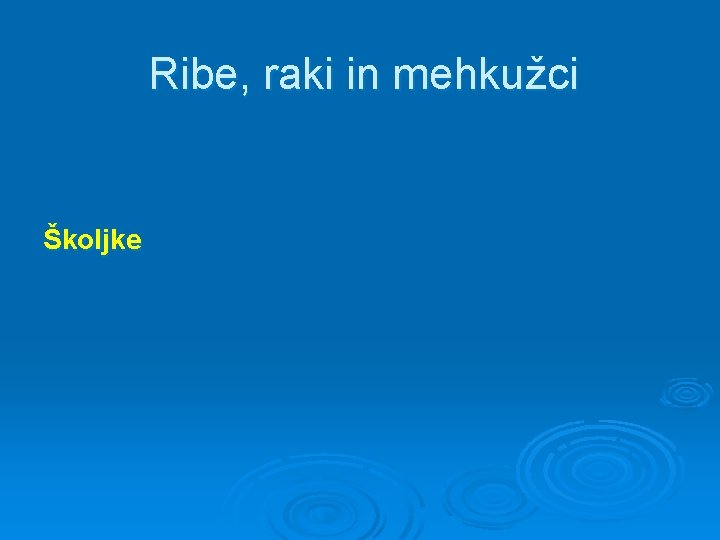 Ribe, raki in mehkužci

Školjke